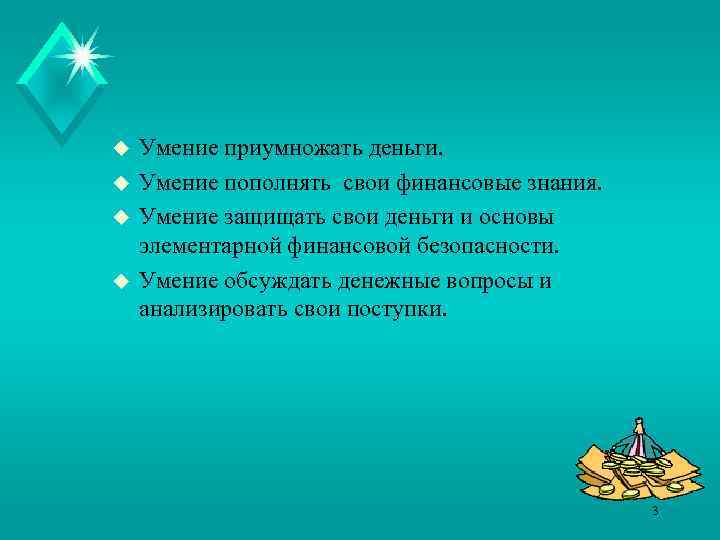 Умение приумножать деньги.

Умение пополнять свои финансовые знания.

Умение защищать свои деньги и основы элементарной финансовой безопасности.

Умение обсуждать денежные вопросы и анализировать свои поступки.

3